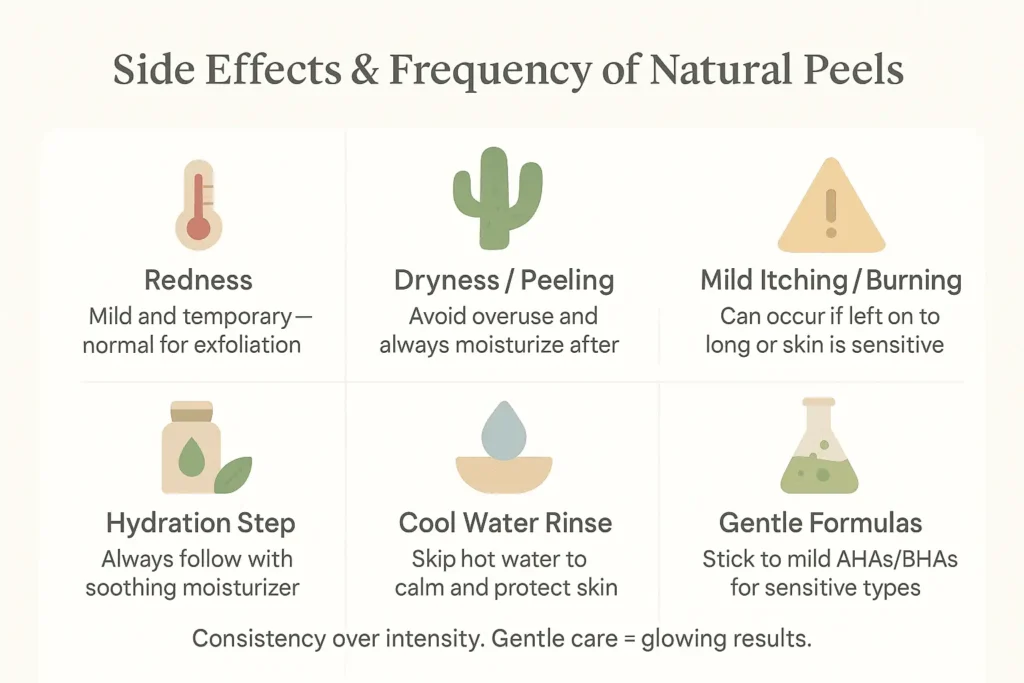 Side Effects & Frequency of Natural Peels

Redness
Mild and temporary— normal for exfoliation

Dryness / Peeling
Avoid overuse and always moisturize after

Mild Itching / Burning
Can occur if left on to long or skin is sensitive

Hydration Step
Always follow with soothing moisturizer

Cool Water Rinse
Skip hot water to calm and protect skin

Gentle Formulas
Stick to mild AHAs/BHAs for sensitive types

Consistency over intensity. Gentle care = glowing results.